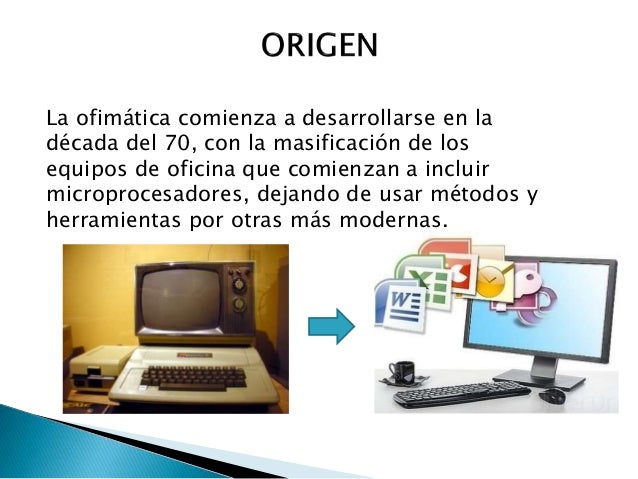 ORIGEN

La ofimática comienza a desarrollarse en la década del 70, con la masificación de los equipos de oficina que comienzan a incluir microprocesadores, dejando de usar métodos y herramientas por otras más modernas.